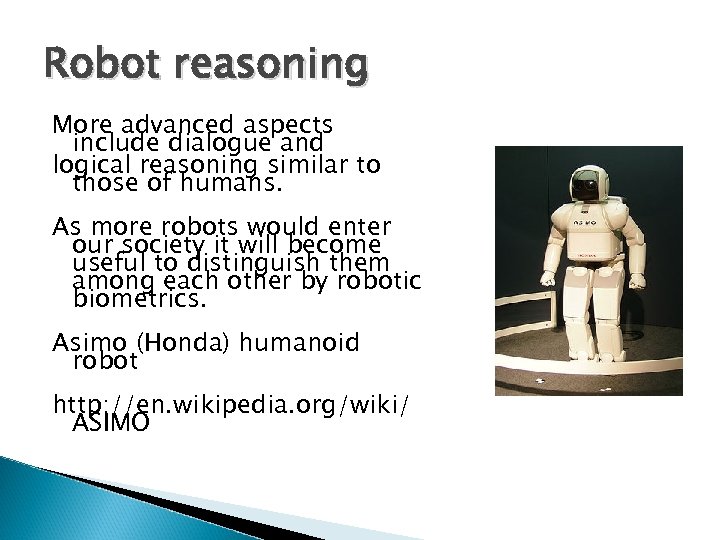 Robot reasoning

More advanced aspects include dialogue and logical reasoning similar to those of humans.

As more robots would enter our society it will become useful to distinguish them among each other by robotic biometrics.

Asimo (Honda) humanoid robot

http://en.wikipedia.org/wiki/ASIMO

ASIMO